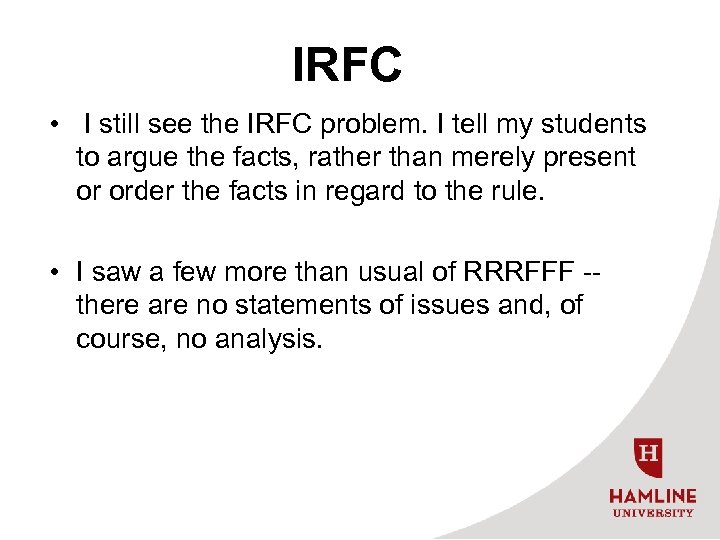 IRFC

• I still see the IRFC problem. I tell my students to argue the facts, rather than merely present or order the facts in regard to the rule.

• I saw a few more than usual of RRRFFF -- there are no statements of issues and, of course, no analysis.

H

HAMLINE
UNIVERSITY